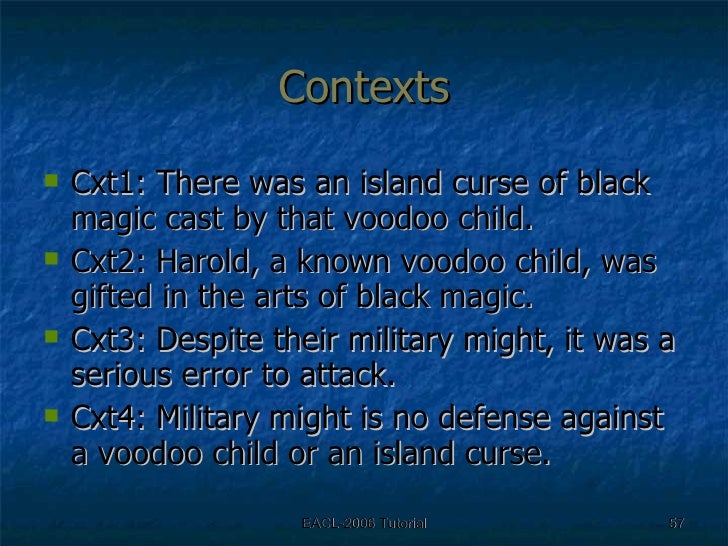 Contexts

- Cxt1: There was an island curse of black magic cast by that voodoo child.
- Cxt2: Harold, a known voodoo child, was gifted in the arts of black magic.
- Cxt3: Despite their military might, it was a serious error to attack.
- Cxt4: Military might is no defense against a voodoo child or an island curse.

EACL-2006 Tutorial

57